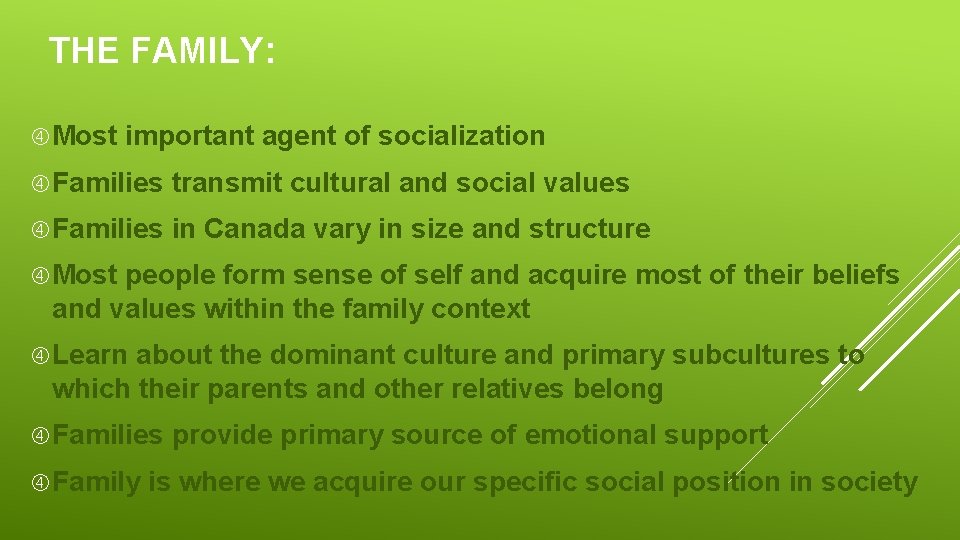 THE FAMILY:

Most important agent of socialization

Families transmit cultural and social values

Families in Canada vary in size and structure

Most people form sense of self and acquire most of their beliefs and values within the family context

Learn about the dominant culture and primary subcultures to which their parents and other relatives belong

Families provide primary source of emotional support

Family is where we acquire our specific social position in society